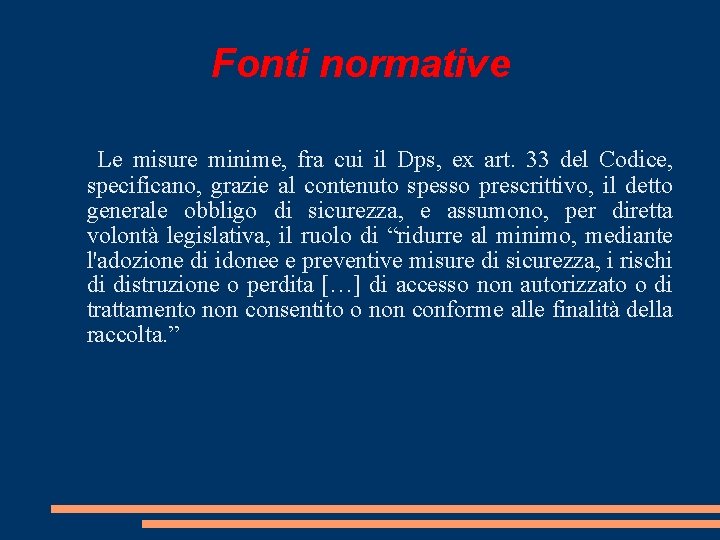 Fonti normative

Le misure minime, fra cui il Dps, ex art. 33 del Codice, specificano, grazie al contenuto spesso prescrittivo, il detto generale obbligo di sicurezza, e assumono, per diretta volontà legislativa, il ruolo di “ridurre al minimo, mediante l'adozione di idonee e preventive misure di sicurezza, i rischi di distruzione o perdita […] di accesso non autorizzato o di trattamento non consentito o non conforme alle finalità della raccolta.”